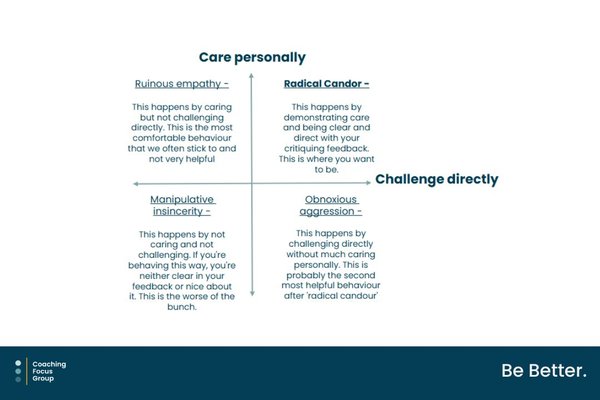 Care personally

Ruinous empathy -

This happens by caring but not challenging directly. This is the most comfortable behaviour that we often stick to and not very helpful

Radical Candor -

This happens by demonstrating care and being clear and direct with your critiquing feedback. This is where you want to be.

Challenge directly

Manipulative insincerity -

This happens by not caring and not challenging. If you're behaving this way, you're neither clear in your feedback or nice about it. This is the worse of the bunch.

Obnoxious aggression -

This happens by challenging directly without much caring personally. This is probably the second most helpful behaviour after 'radical candour'

Coaching Focus Group

Be Better.